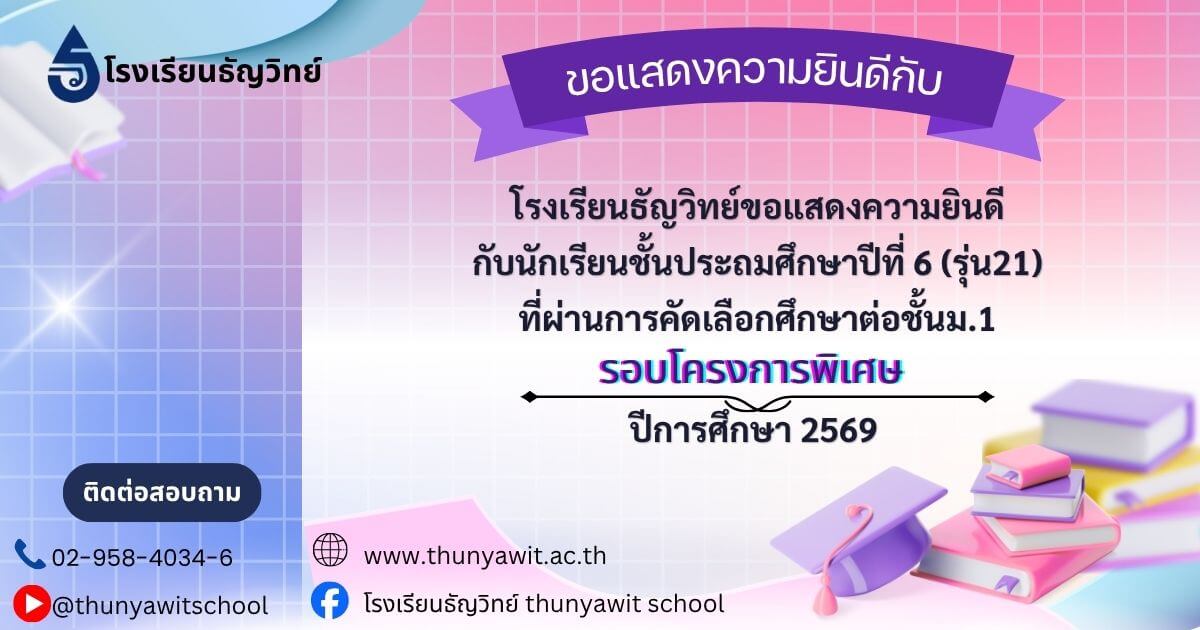 โรงเรียนธัญวิทย์

ขอแสดงความยินดีกับ

โรงเรียนธัญวิทย์ขอแสดงความยินดี
กับนักเรียนชั้นประถมศึกษาปีที่ 6 (รุ่น21)
ที่ผ่านการคัดเลือกศึกษาต่อชั้นม.1
รอบโครงการพิเศษ
ปีการศึกษา 2569

ติดต่อสอบถาม

02-958-4034-6

@thunyawitschool

www.thunyawit.ac.th

โรงเรียนธัญวิทย์ thunyawit school